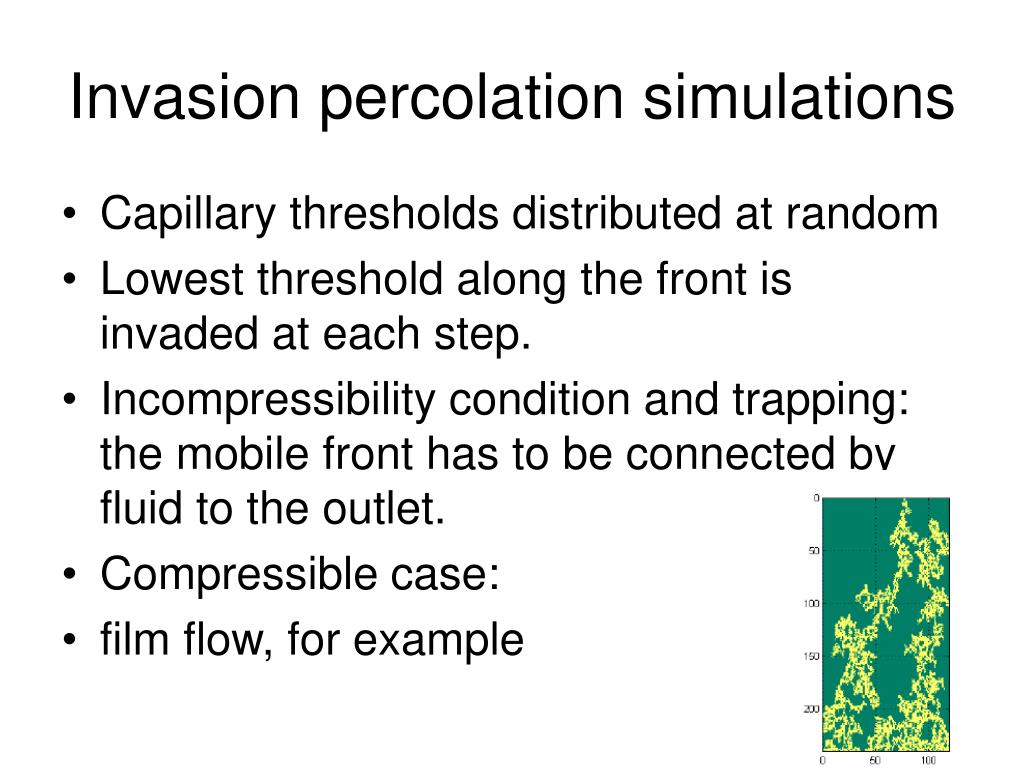 Invasion percolation simulations

• Capillary thresholds distributed at random
• Lowest threshold along the front is invaded at each step.
• Incompressibility condition and trapping: the mobile front has to be connected by fluid to the outlet.
• Compressible case:
• film flow, for example

0
50
100
150
200
0 50 100